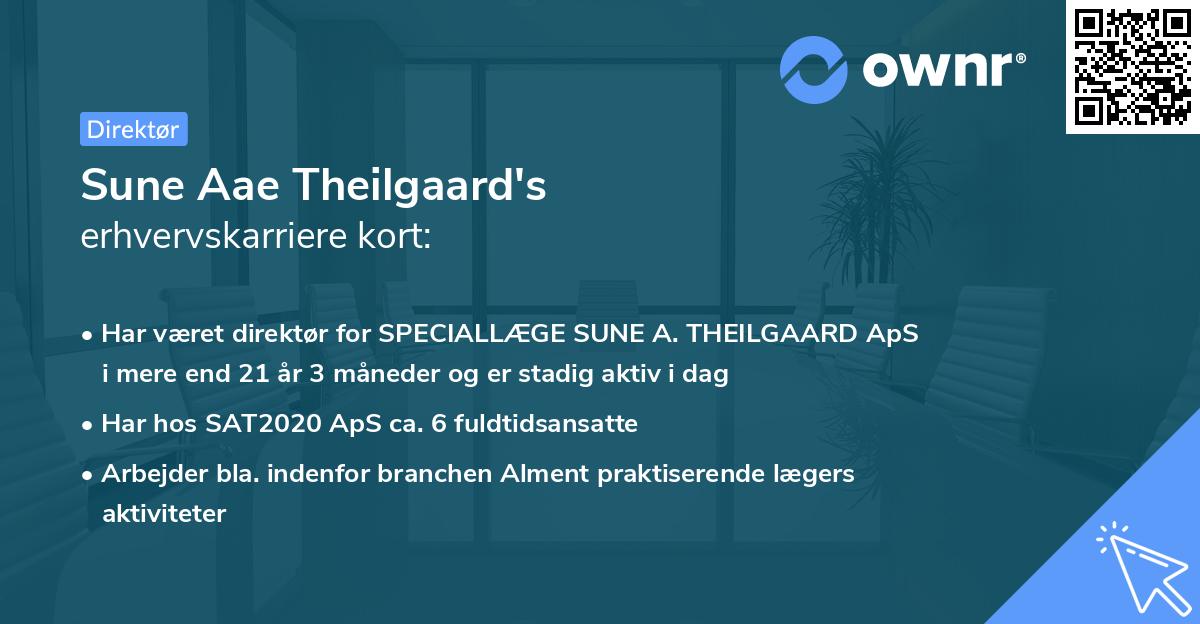 ownr®

Direktør

Sune Aae Theilgaard's
erhvervskarriere kort:

• Har været direktør for SPECIALLÆGE SUNE A. THEILGAARD ApS i mere end 21 år 3 måneder og er stadig aktiv i dag

• Har hos SAT2020 ApS ca. 6 fuldtidsansatte

• Arbejder bla. indenfor branchen Alment praktiserende lægers aktiviteter